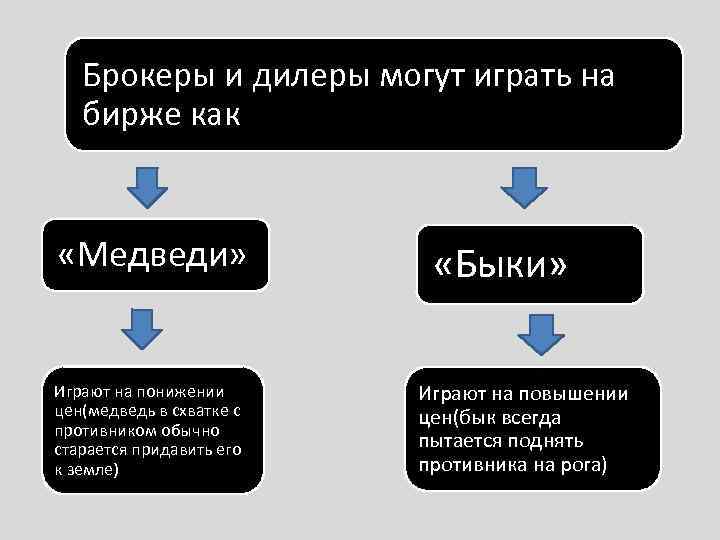 Брокеры и дилеры могут играть на бирже как

«Медведи»

Играют на понижении цен(медведь в схватке с противником обычно старается придавить его к земле)

«Быки»

Играют на повышении цен(бык всегда пытается поднять противника на рога)